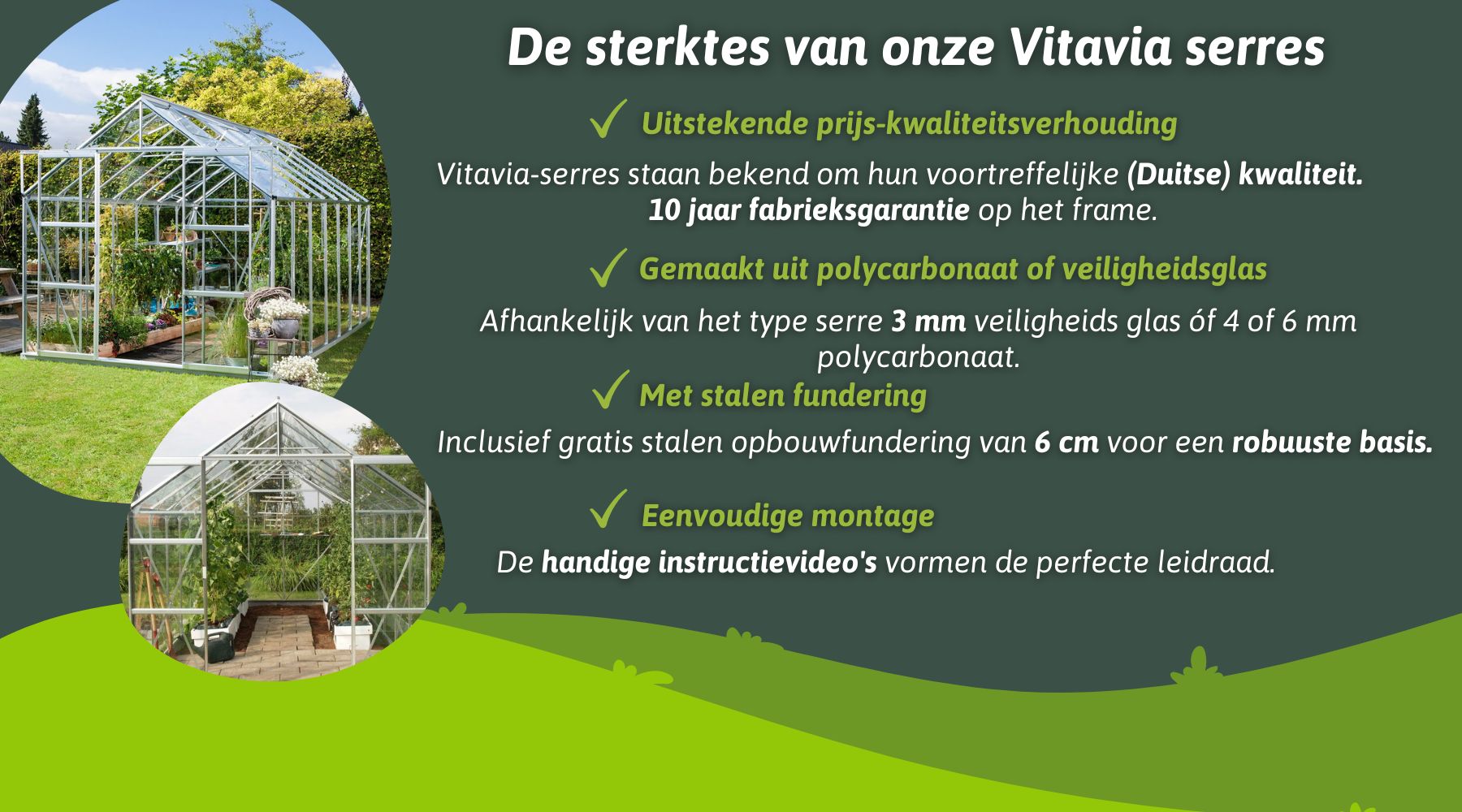 De sterktes van onze Vitavia serres

✓ Uitstekende prijs-kwaliteitsverhouding

Vitavia-serres staan bekend om hun voortreffelijke (Duitse) kwaliteit. 10 jaar fabrieksgarantie op het frame.

✓ Gemaakt uit polycarbonaat of veiligheidsglas

Afhankelijk van het type serre 3 mm veiligheids glas óf 4 of 6 mm polycarbonaat.

✓ Met stalen fundering

Inclusief gratis stalen opbouwfundering van 6 cm voor een robuuste basis.

✓ Eenvoudige montage

De handige instructievideo's vormen de perfecte leidraad.